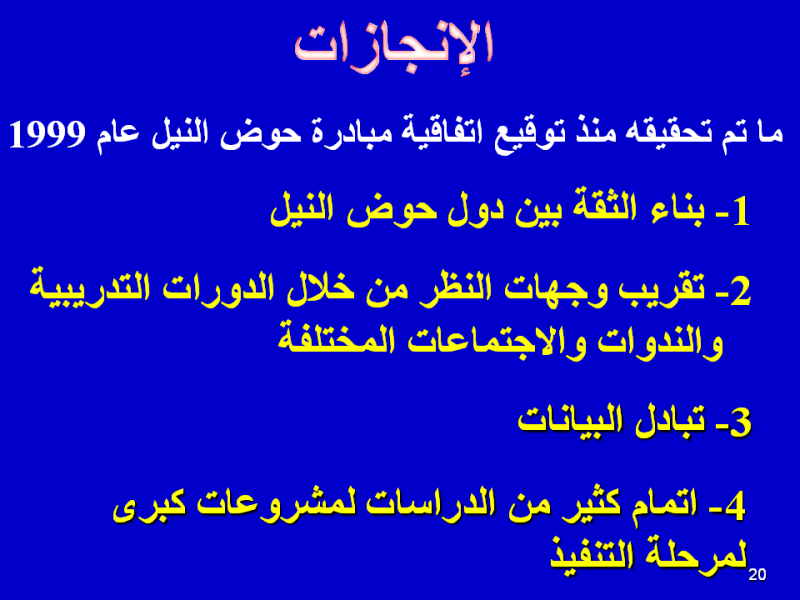 الإنجازات

ما تم تحقيقه منذ توقيع اتفاقية مبادرة حوض النيل عام 1999

1- بناء الثقة بين دول حوض النيل

2- تقريب وجهات النظر من خلال الدورات التدريبية والندوات والاجتماعات المختلفة

3- تبادل البيانات

4- اتمام كثير من الدراسات لمشروعات كبرى لمرحلة التنفيذ

20